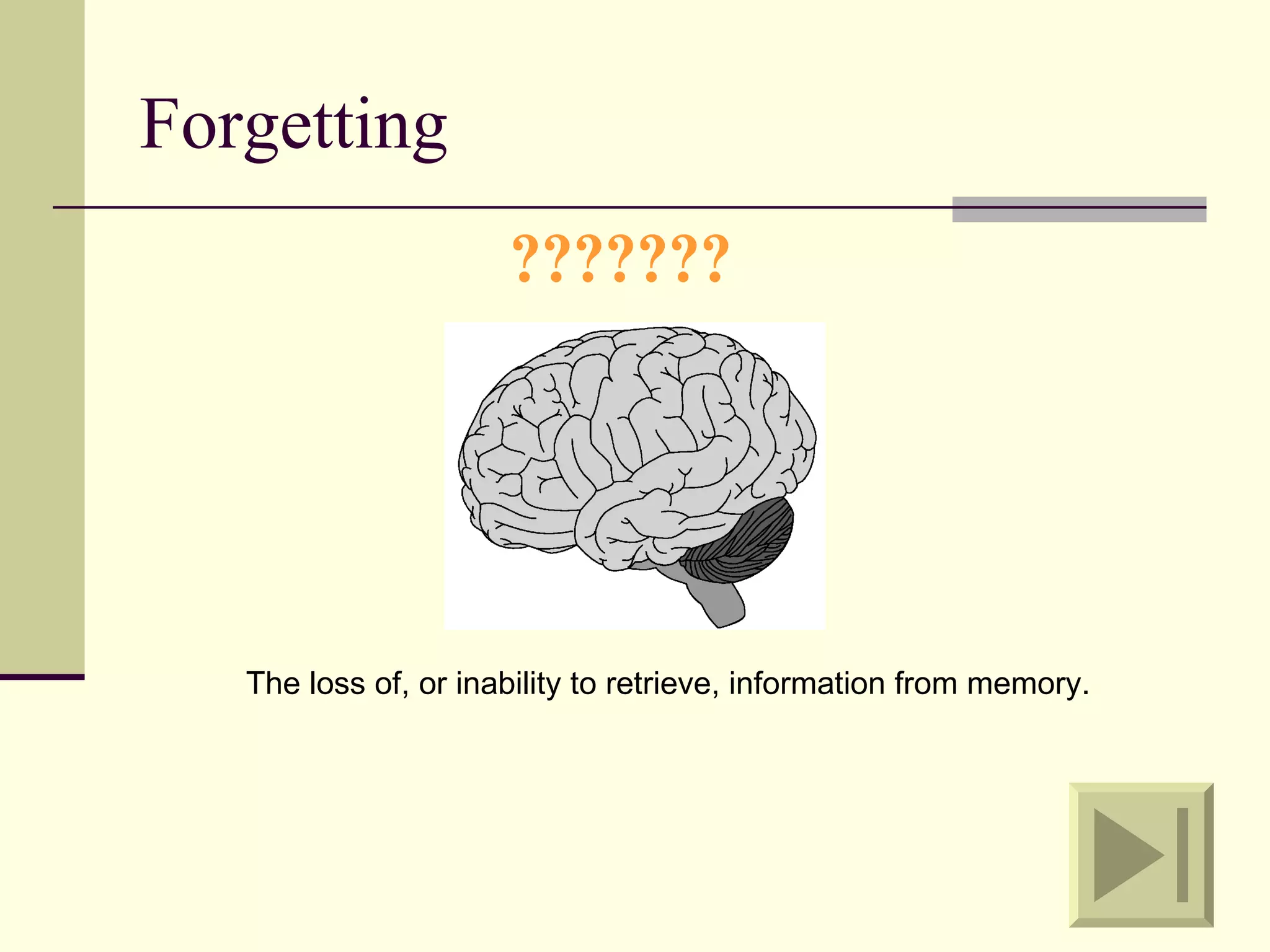 Forgetting

???????

The loss of, or inability to retrieve, information from memory.